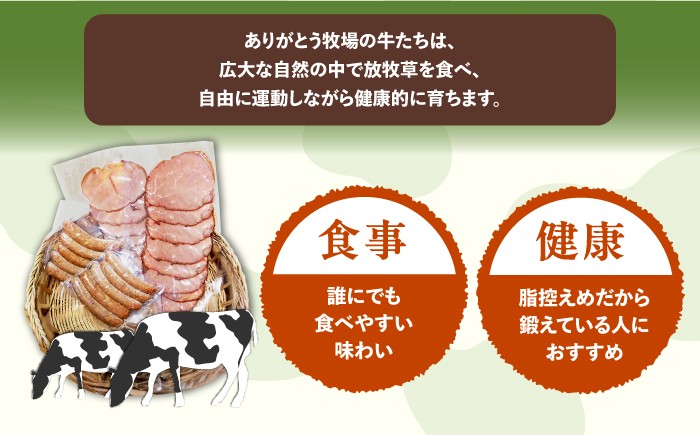 ありがとう牧場の牛たちは、
広大な自然の中で放牧草を食べ、
自由に運動しながら健康的に育ちます。

食事

誰にでも
食べやすい
味わい

健康

脂控えめだから
鍛えている人に
おすすめ